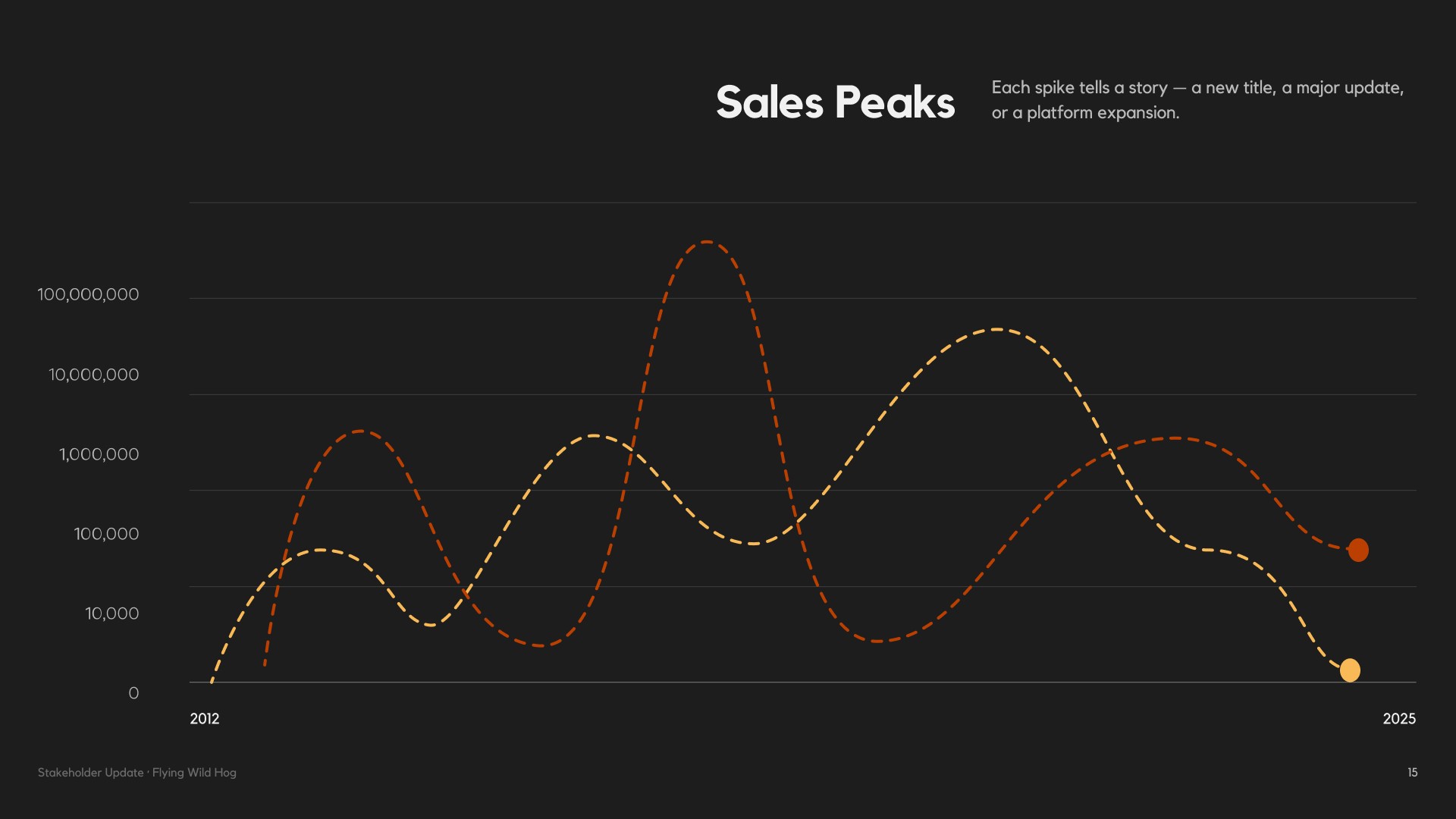 Sales Peaks

Each spike tells a story — a new title, a major update, or a platform expansion.

100,000,000
10,000,000
1,000,000
100,000
10,000
0

2012
2025

Stakeholder Update · Flying Wild Hog

15